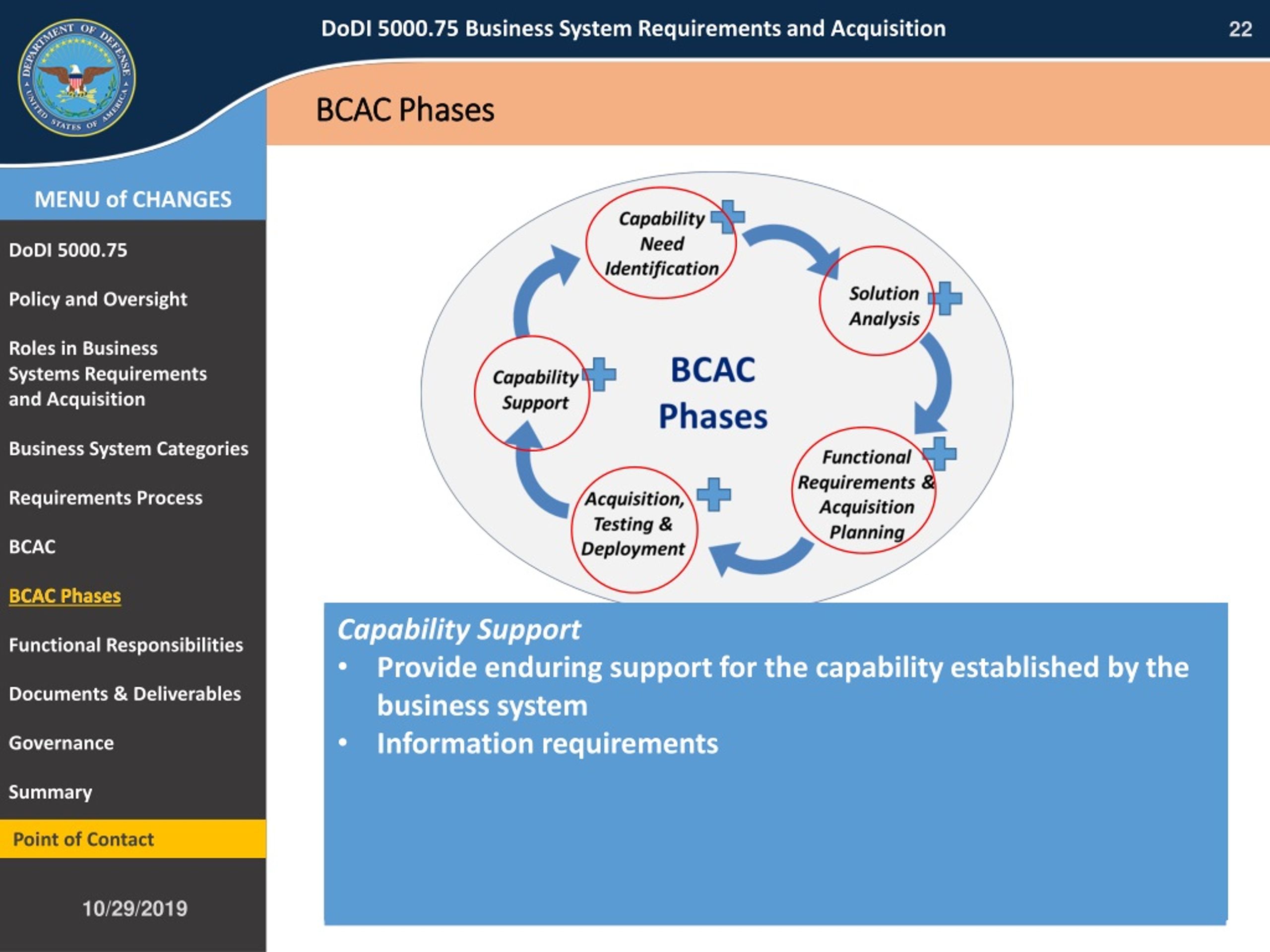 DEPARTMENT OF DEFENSE
UNITED STATES OF AMERICA

DoDI 5000.75 Business System Requirements and Acquisition

22

BCAC Phases

MENU of CHANGES

DoDI 5000.75

Policy and Oversight

Roles in Business Systems Requirements and Acquisition

Business System Categories

Requirements Process

BCAC

BCAC Phases

Functional Responsibilities

Documents & Deliverables

Governance

Summary

Point of Contact

10/29/2019

Capability Need Identification

Solution Analysis

Functional Requirements & Acquisition Planning

Acquisition, Testing & Deployment

Capability Support

BCAC Phases

Capability Support
• Provide enduring support for the capability established by the business system
• Information requirements